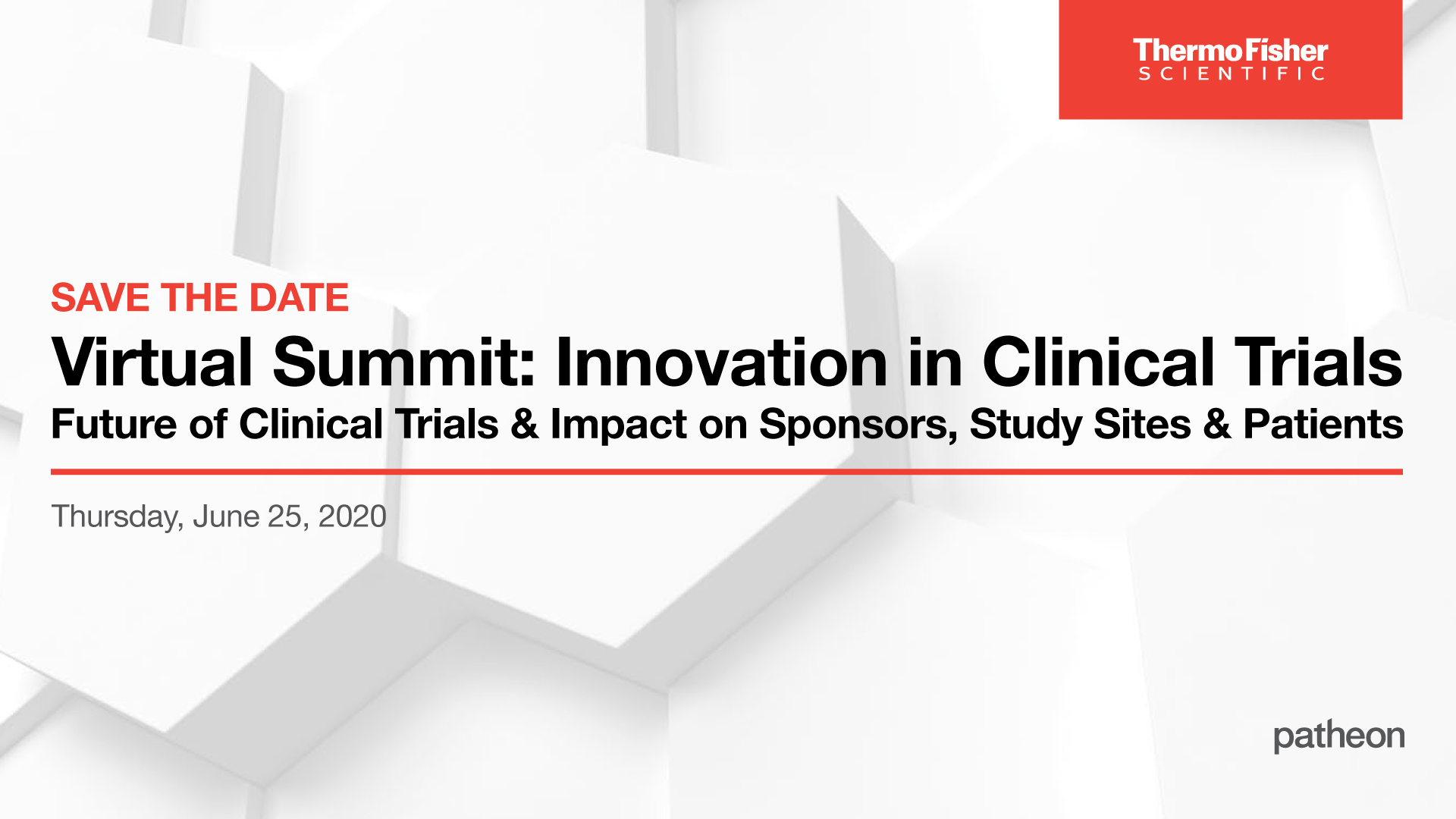 ThermoFisher
SCIENTIFIC

SAVE THE DATE

Virtual Summit: Innovation in Clinical Trials

Future of Clinical Trials & Impact on Sponsors, Study Sites & Patients

Thursday, June 25, 2020

patheon